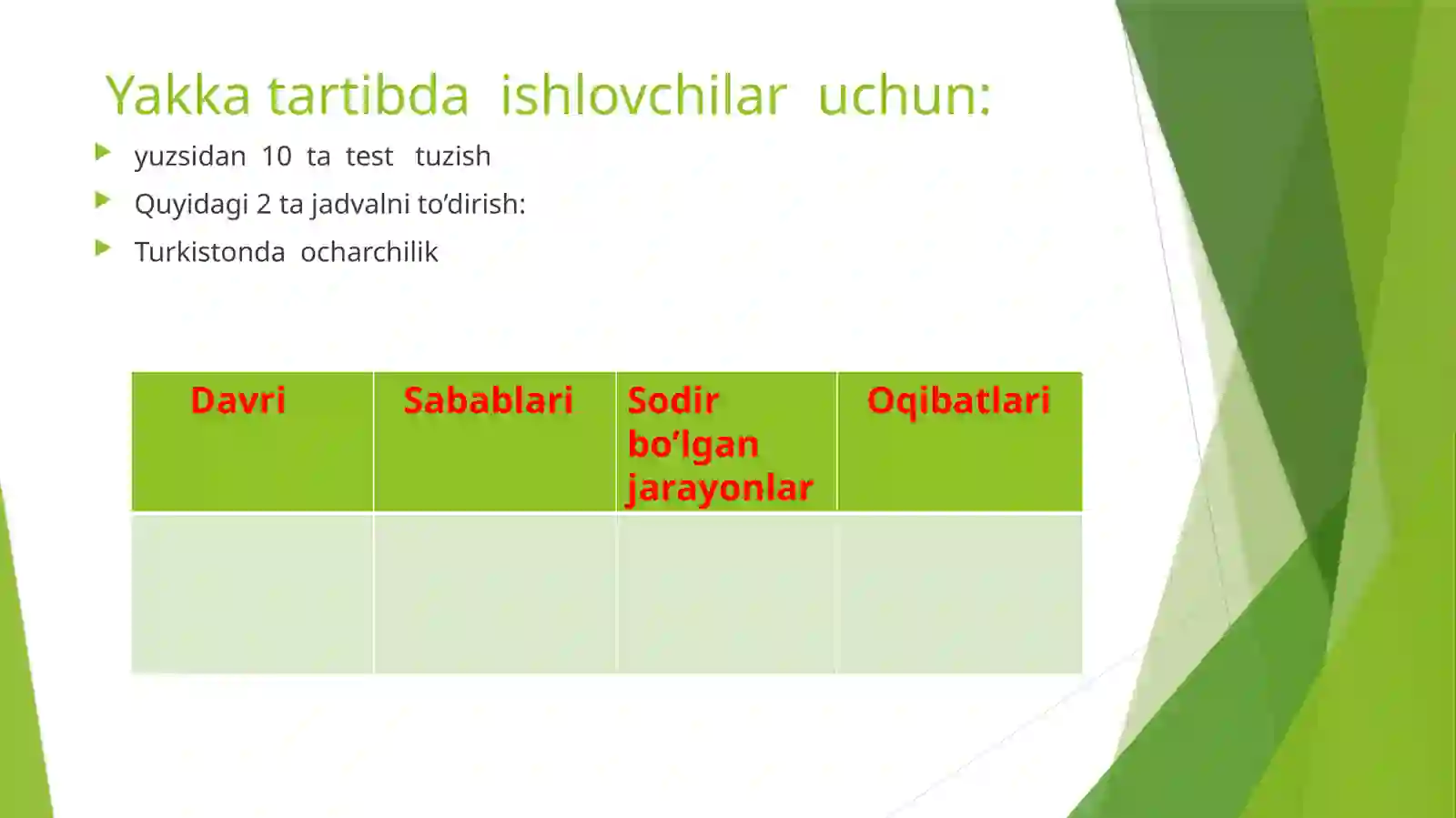 Yakka tartibda ishlovchilar uchun:

yuzsidan 10 ta test tuzish

Quyidagi 2 ta jadvalni to’dirish:

Turkistonda ocharchilik

| Davri | Sabablari | Sodir bo’lgan jarayonlar | Oqibatlari |
|---|---|---|---|
| | | | |